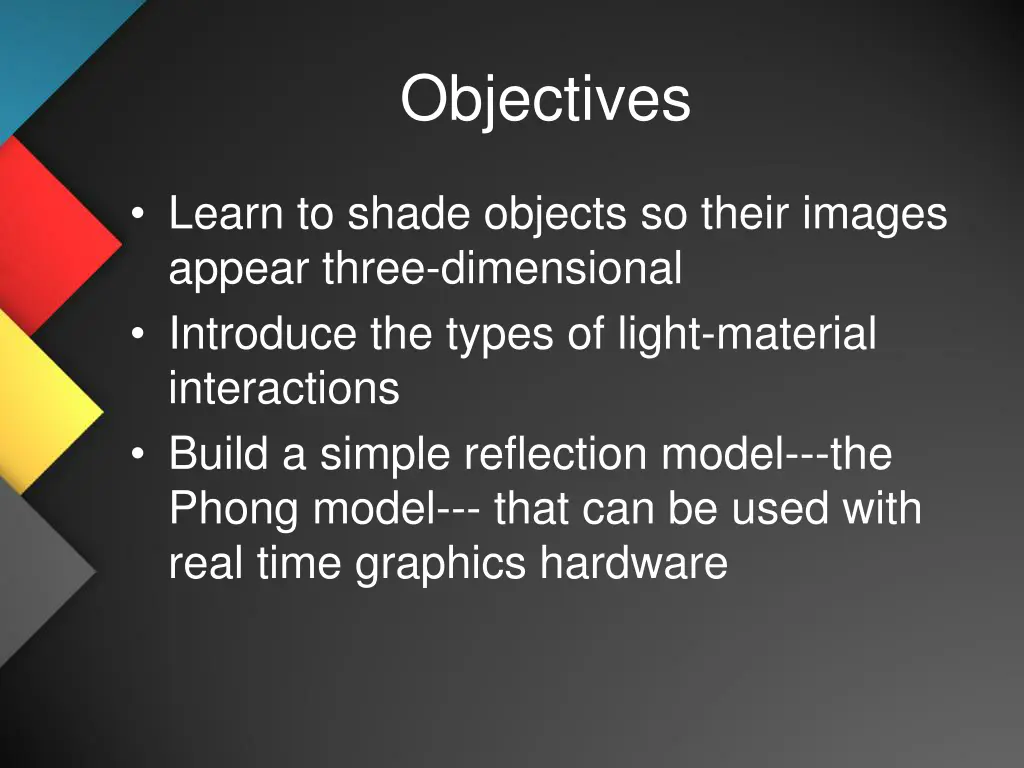 Objectives

• Learn to shade objects so their images appear three-dimensional
• Introduce the types of light-material interactions
• Build a simple reflection model---the Phong model--- that can be used with real time graphics hardware